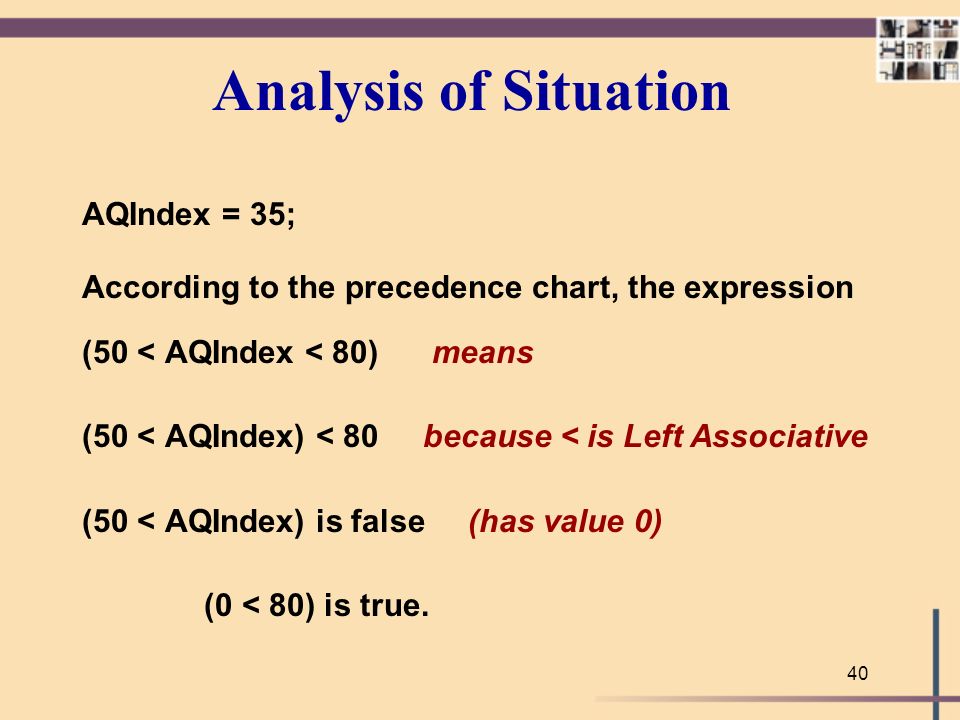 Analysis of Situation

AQIndex = 35;

According to the precedence chart, the expression

(50 < AQIndex < 80) means

(50 < AQIndex) < 80 because < is Left Associative

(50 < AQIndex) is false (has value 0)

(0 < 80) is true.

40